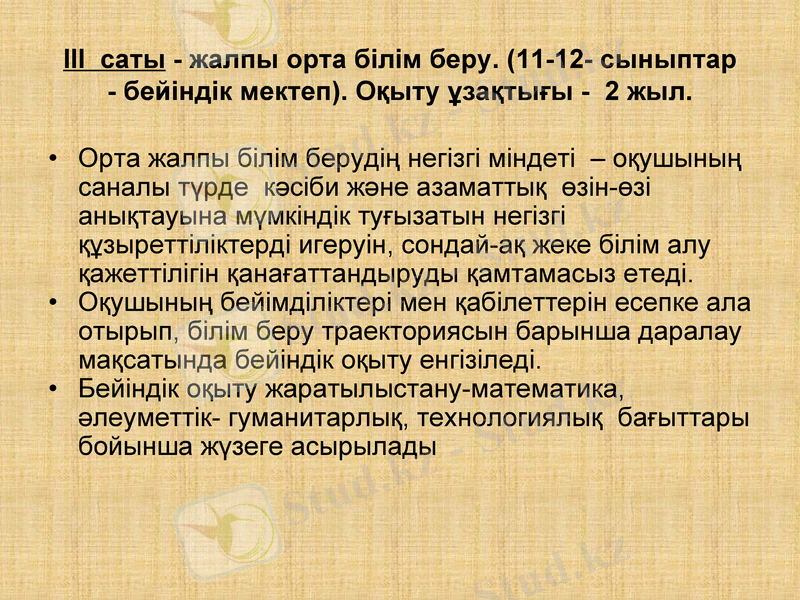 III саты - жалпы орта білім беру. (11-12- сыныптар - бейіндік мектеп). Оқыту ұзақтығы - 2 жыл.

• Орта жалпы білім берудің негізгі міндеті – оқушының саналы түрде кәсіби және азаматтық өзін-өзі анықтауына мүмкіндік туғызатын негізгі құзыреттіліктерді игеруін, сондай-ақ жеке білім алу қажеттілігін қанағаттандыруды қамтамасыз етеді.
• Оқушының бейімділіктері мен қабілеттерін есепке ала отырып, білім беру траекториясын барынша даралау мақсатында бейіндік оқыту енгізіледі.
• Бейіндік оқыту жаратылыстану-математика, әлеуметтік- гуманитарлық, технологиялық бағыттары бойынша жүзеге асырылады

Stud.kz
Stud.kz
Stud.kz